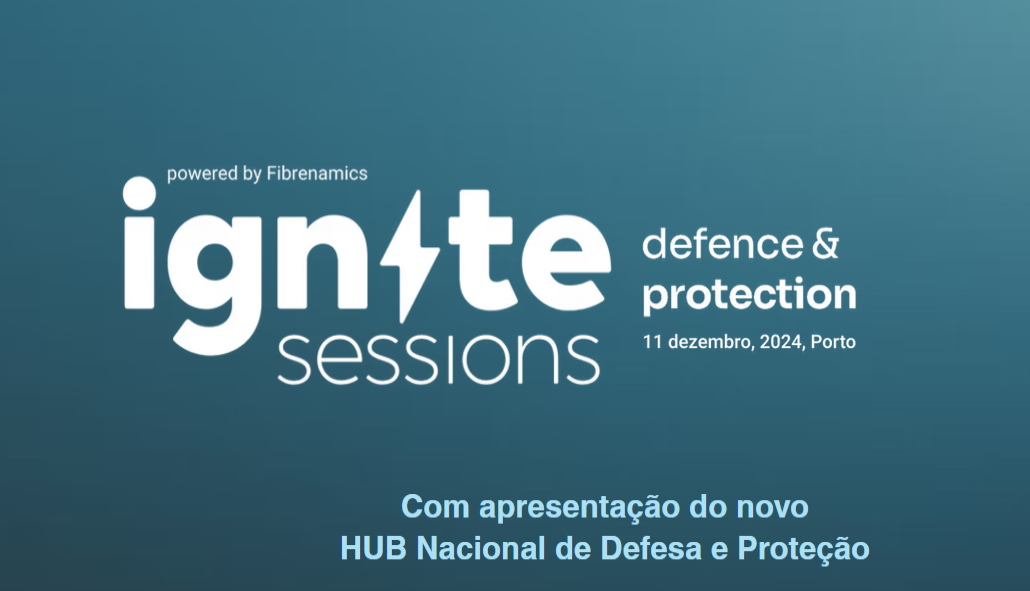 powered by Fibrenamics

ignite sessions

defence & protection

11 dezembro, 2024, Porto

Com apresentação do novo HUB Nacional de Defesa e Proteção